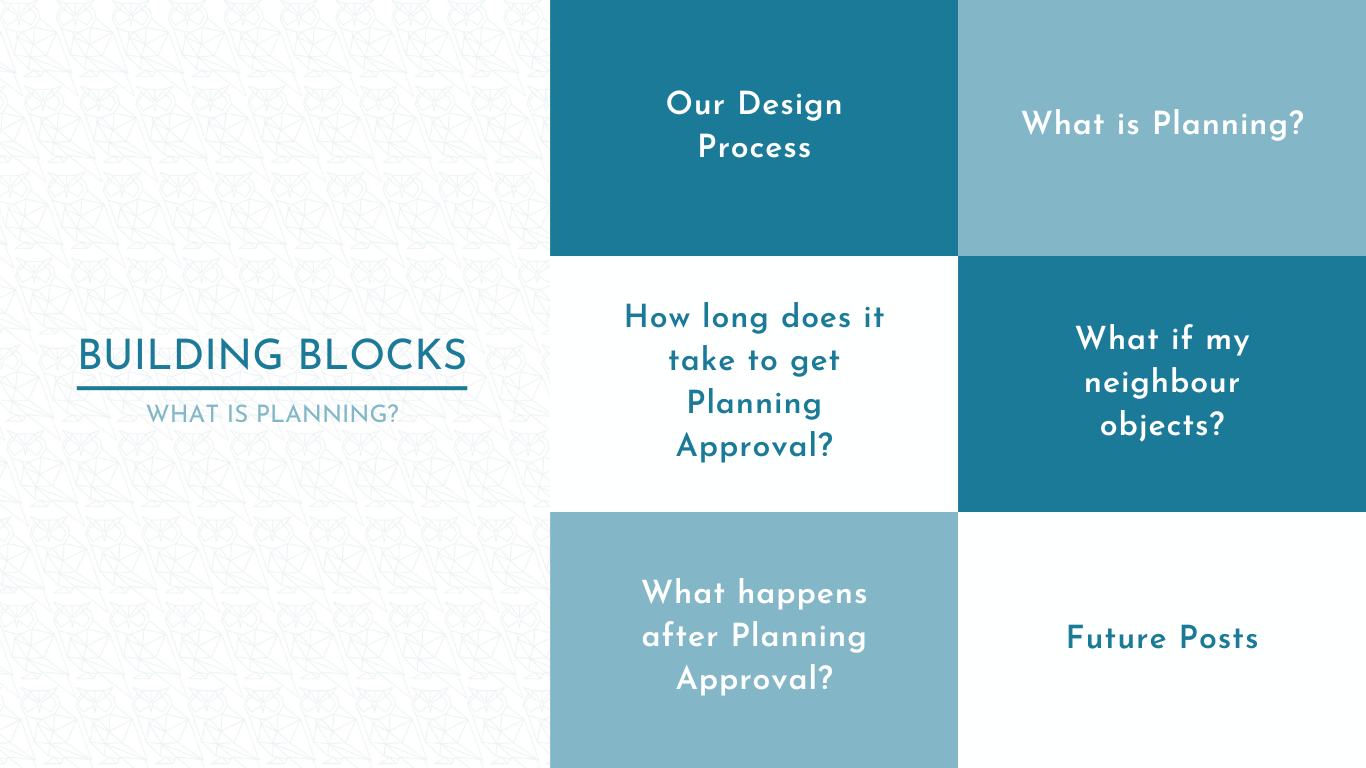 BUILDING BLOCKS

WHAT IS PLANNING?

Our Design Process

What is Planning?

How long does it take to get Planning Approval?

What if my neighbour objects?

What happens after Planning Approval?

Future Posts